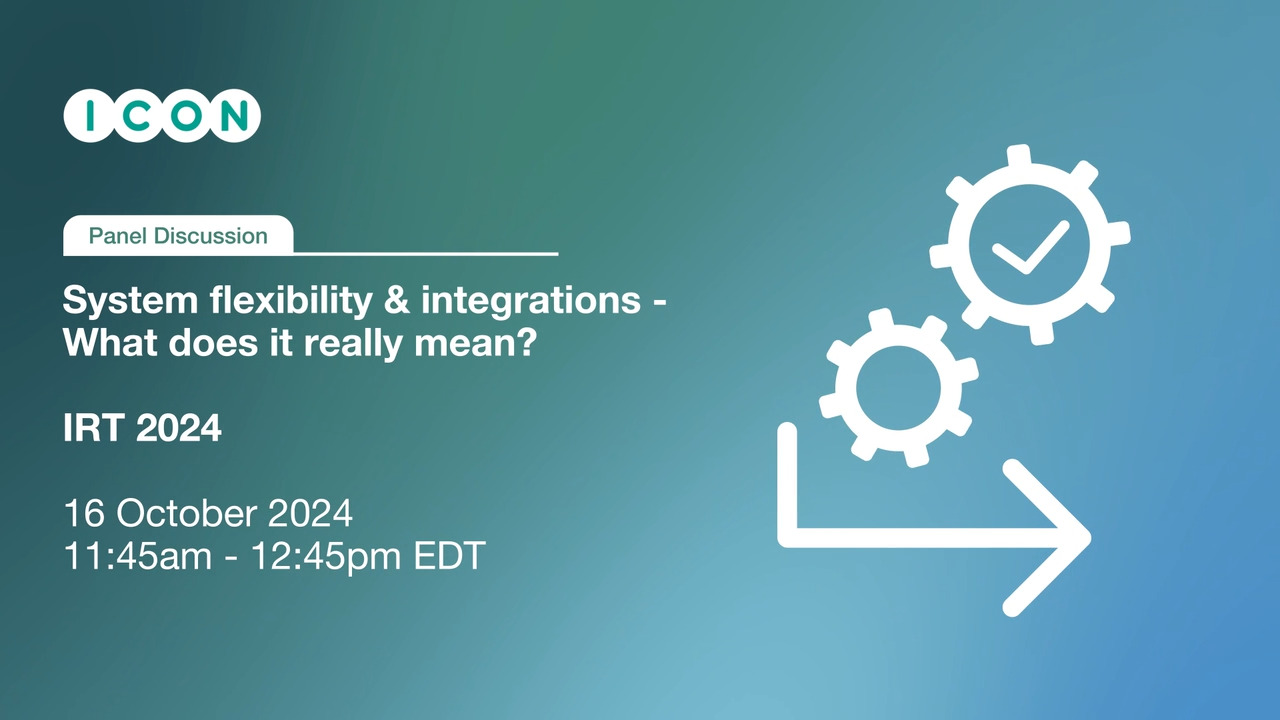 ICON

Panel Discussion

System flexibility & integrations - What does it really mean?

IRT 2024

16 October 2024
11:45am - 12:45pm EDT